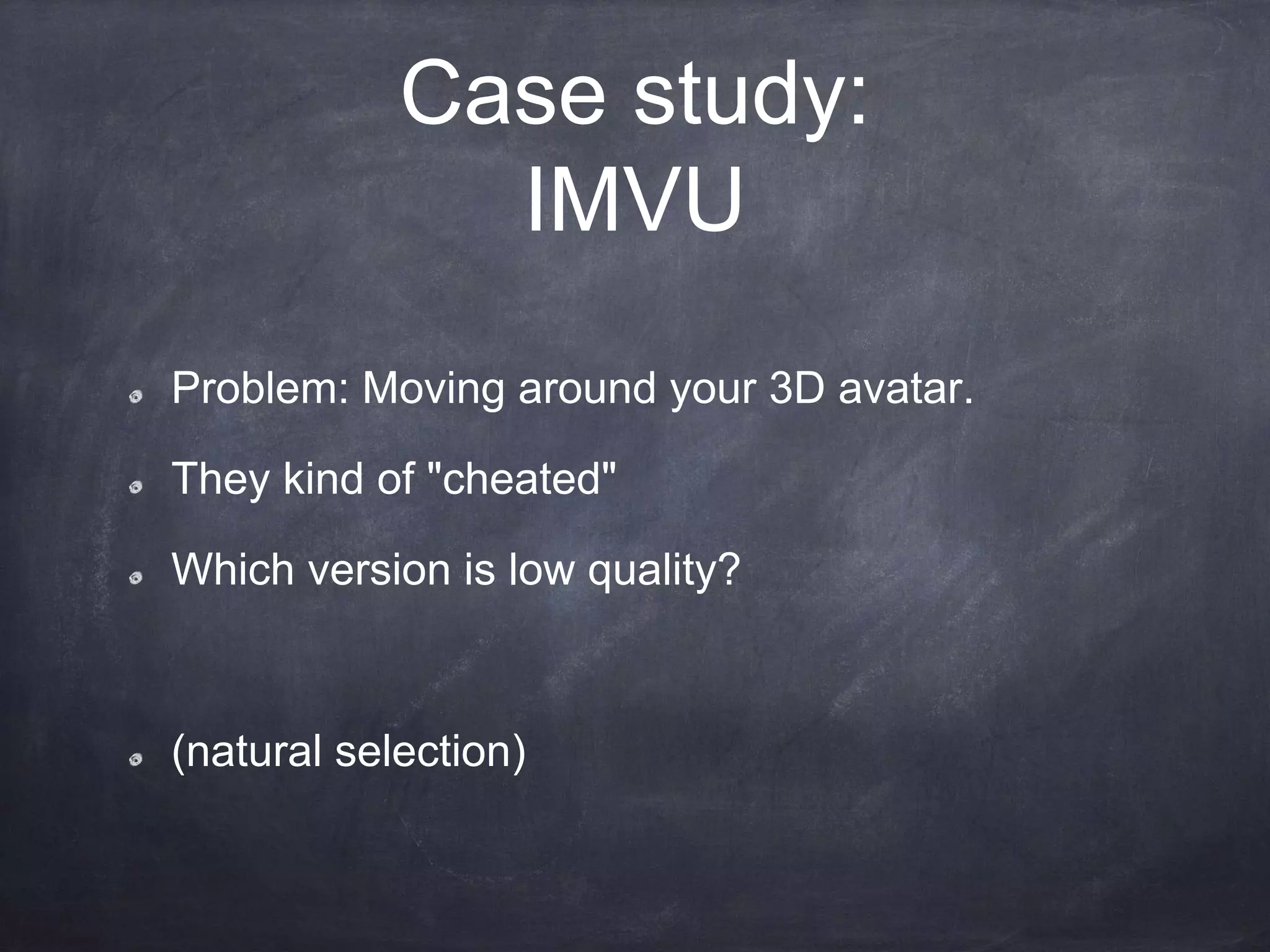 Case study:
IMVU

Problem: Moving around your 3D avatar.

They kind of "cheated"

Which version is low quality?

(natural selection)